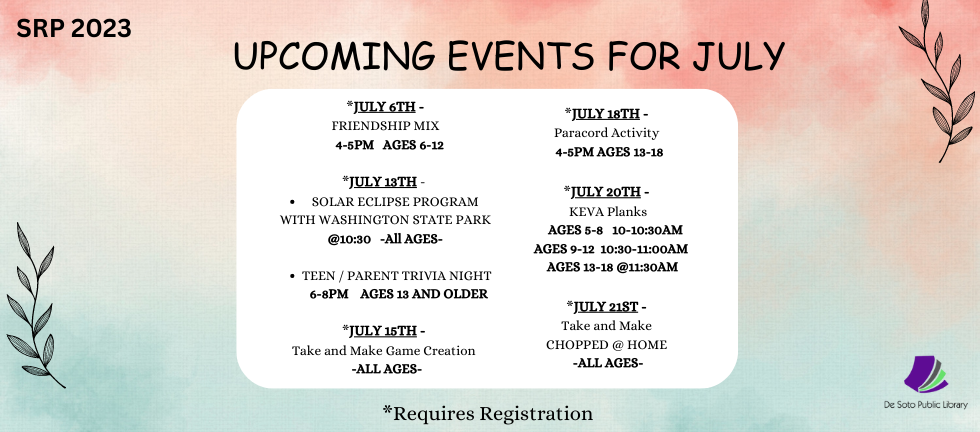 SRP 2023

UPCOMING EVENTS FOR JULY

*JULY 6TH -
FRIENDSHIP MIX
4-5PM AGES 6-12

*JULY 13TH -
• SOLAR ECLIPSE PROGRAM WITH WASHINGTON STATE PARK @10:30 -All AGES-

• TEEN / PARENT TRIVIA NIGHT 6-8PM AGES 13 AND OLDER

*JULY 15TH -
Take and Make Game Creation
-ALL AGES-

*JULY 18TH -
Paracord Activity
4-5PM AGES 13-18

*JULY 20TH -
KEVA Planks
AGES 5-8 10-10:30AM
AGES 9-12 10:30-11:00AM
AGES 13-18 @11:30AM

*JULY 21ST -
Take and Make
CHOPPED @ HOME
-ALL AGES-

*Requires Registration

De Soto Public Library